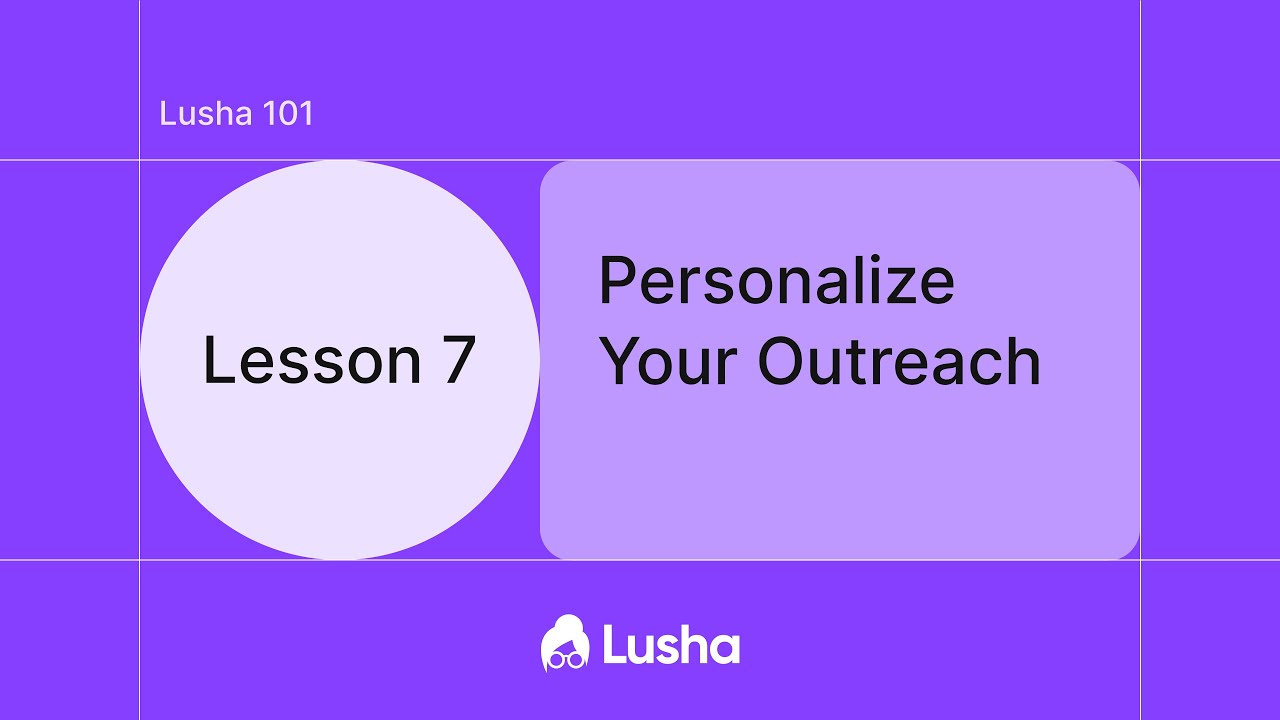 Lusha 101

Lesson 7

Personalize Your Outreach

Lusha